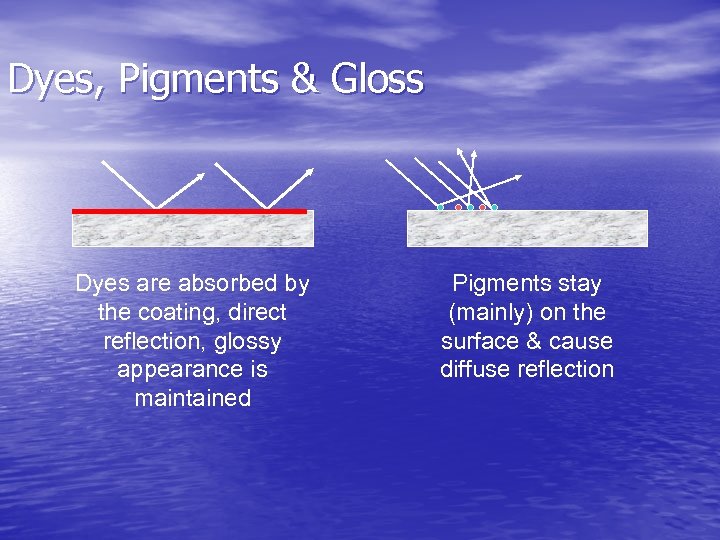 Dyes, Pigments & Gloss

Dyes are absorbed by the coating, direct reflection, glossy appearance is maintained

Pigments stay (mainly) on the surface & cause diffuse reflection